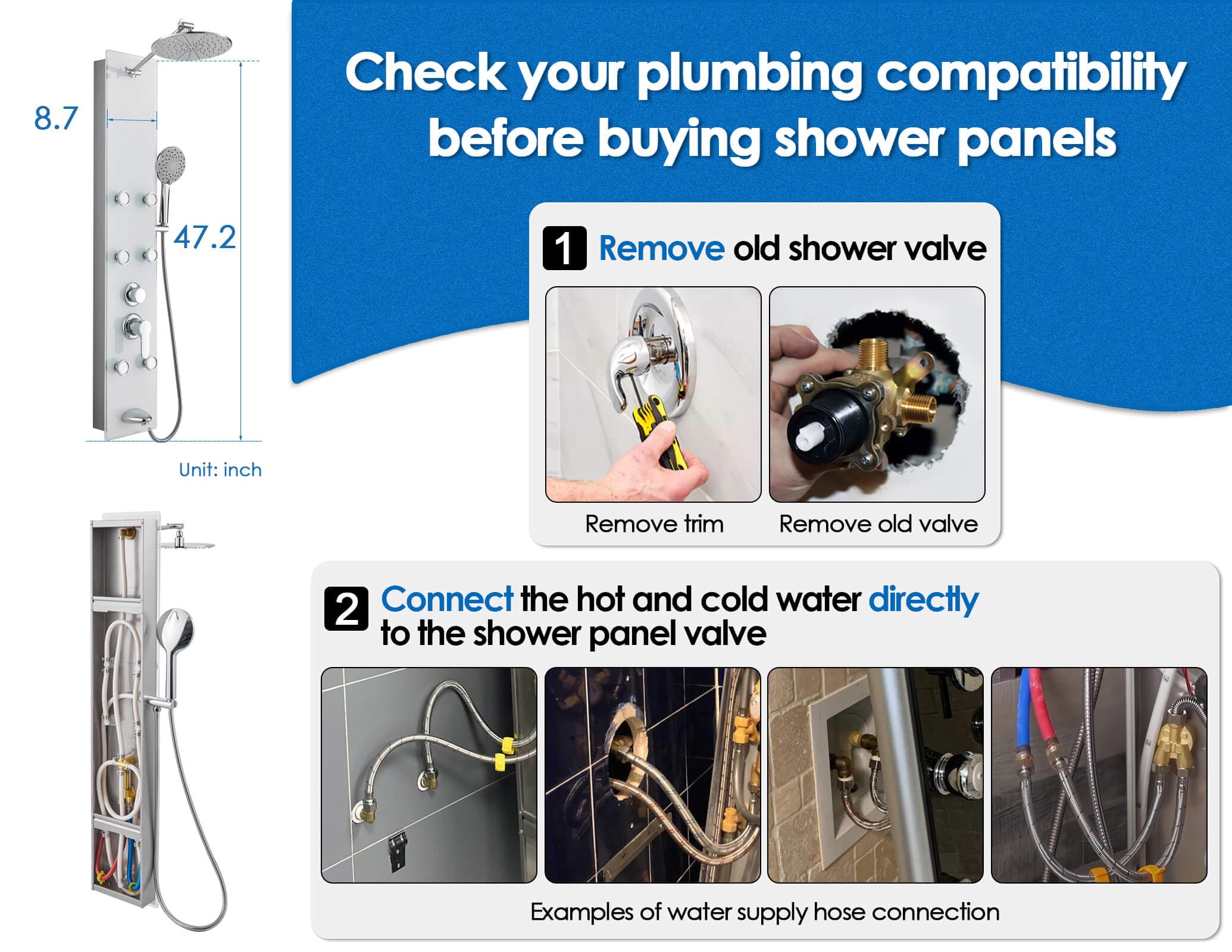 8.7

47.2

Unit: inch

Check your plumbing compatibility before buying shower panels

1 Remove old shower valve

Remove trim

Remove old valve

2 Connect the hot and cold water directly to the shower panel valve

Examples of water supply hose connection